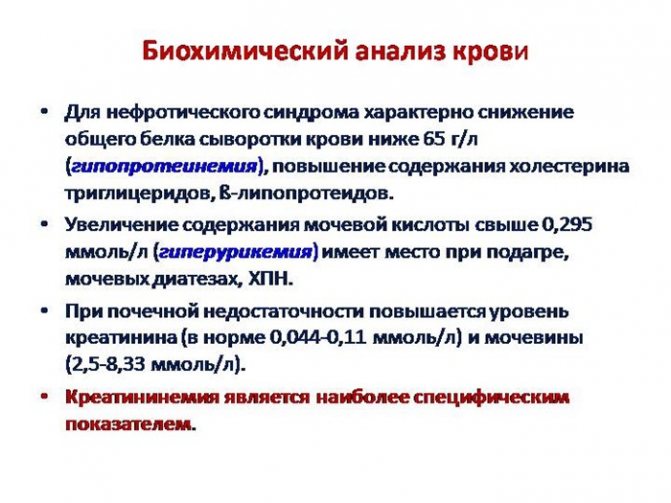 Биохимический анализ крови

• Для нефротического синдрома характерно снижение общего белка сыворотки крови ниже 65 г/л (гипопротеинемия), повышение содержания холестерина триглицеридов, ß-липопротеидов.

• Увеличение содержания мочевой кислоты свыше 0,295 ммоль/л (гиперурикемия) имеет место при подагре, мочевых диатезах, ХПН.

• При почечной недостаточности повышается уровень креатинина (в норме 0,044-0,11 ммоль/л) и мочевины (2,5-8,33 ммоль/л).

• Креатининемия является наиболее специфическим показателем.